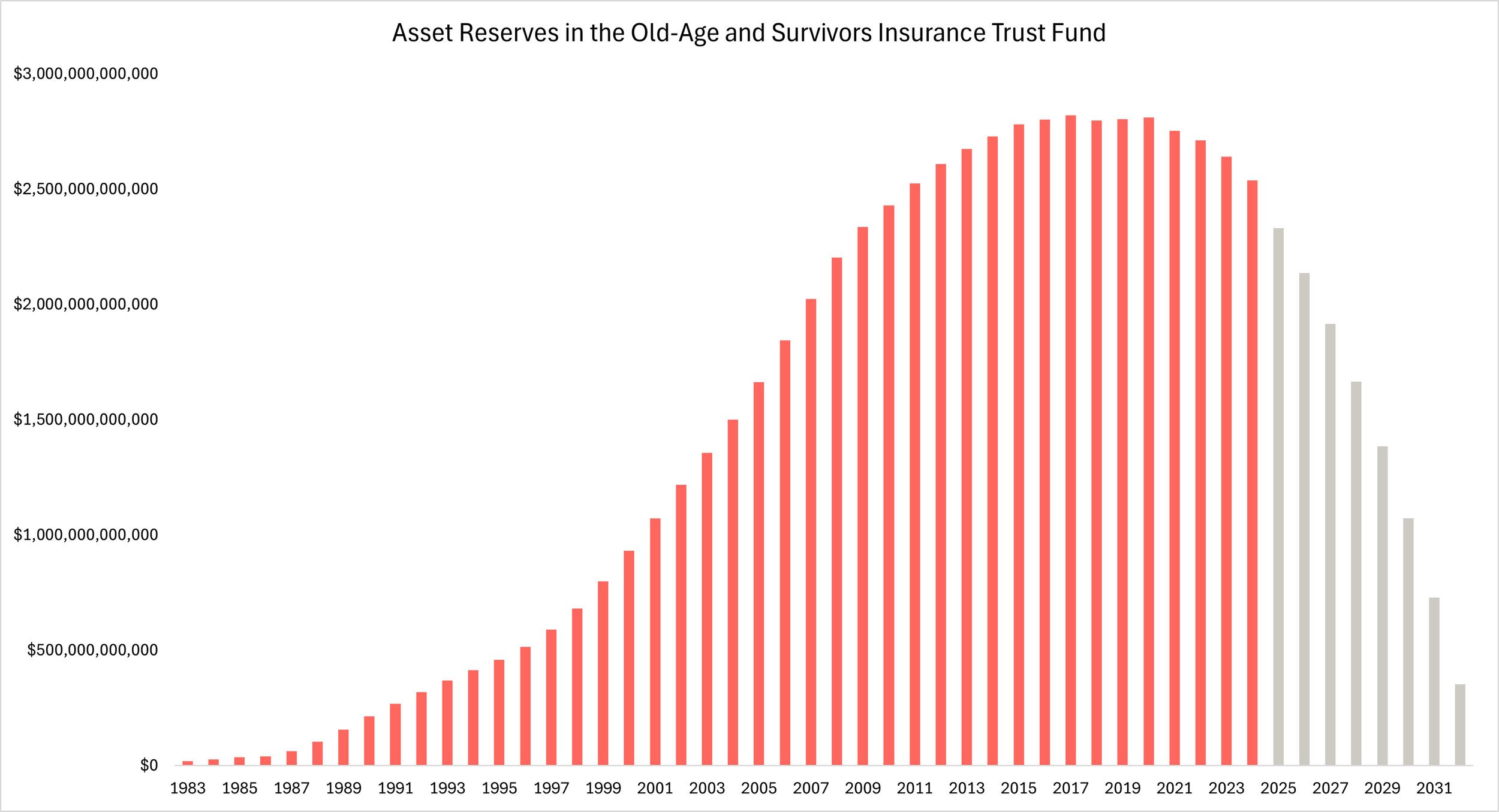 Asset Reserves in the Old-Age and Survivors Insurance Trust Fund

$3,000,000,000,000
$2,500,000,000,000
$2,000,000,000,000
$1,500,000,000,000
$1,000,000,000,000
$500,000,000,000
$0

1983 1985 1987 1989 1991 1993 1995 1997 1999 2001 2003 2005 2007 2009 2011 2013 2015 2017 2019 2021 2023 2025 2027 2029 2031